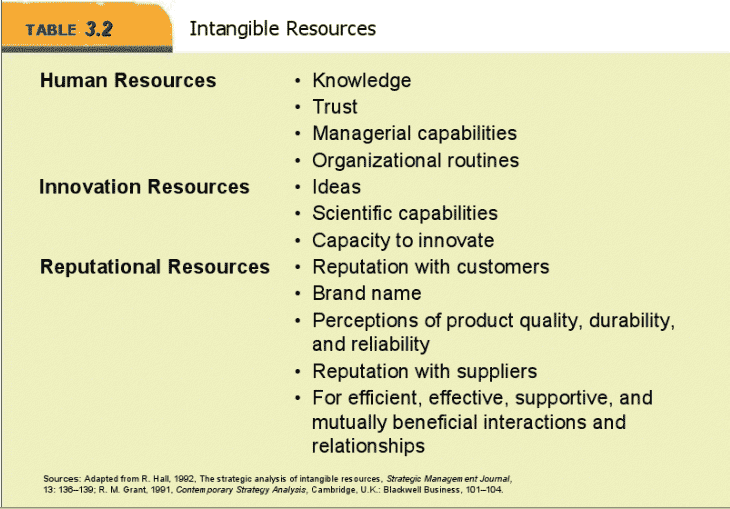 TABLE 3.2 Intangible Resources

| | |
|---|---|
| Human Resources | • Knowledge<br>• Trust<br>• Managerial capabilities<br>• Organizational routines |
| Innovation Resources | • Ideas<br>• Scientific capabilities<br>• Capacity to innovate |
| Reputational Resources | • Reputation with customers<br>• Brand name<br>• Perceptions of product quality, durability, and reliability<br>• Reputation with suppliers<br>• For efficient, effective, supportive, and mutually beneficial interactions and relationships |

Sources: Adapted from R. Hall, 1992, The strategic analysis of intangible resources, Strategic Management Journal, 13: 136–139; R. M. Grant, 1991, Contemporary Strategy Analysis, Cambridge, U.K.: Blackwell Business, 101–104.